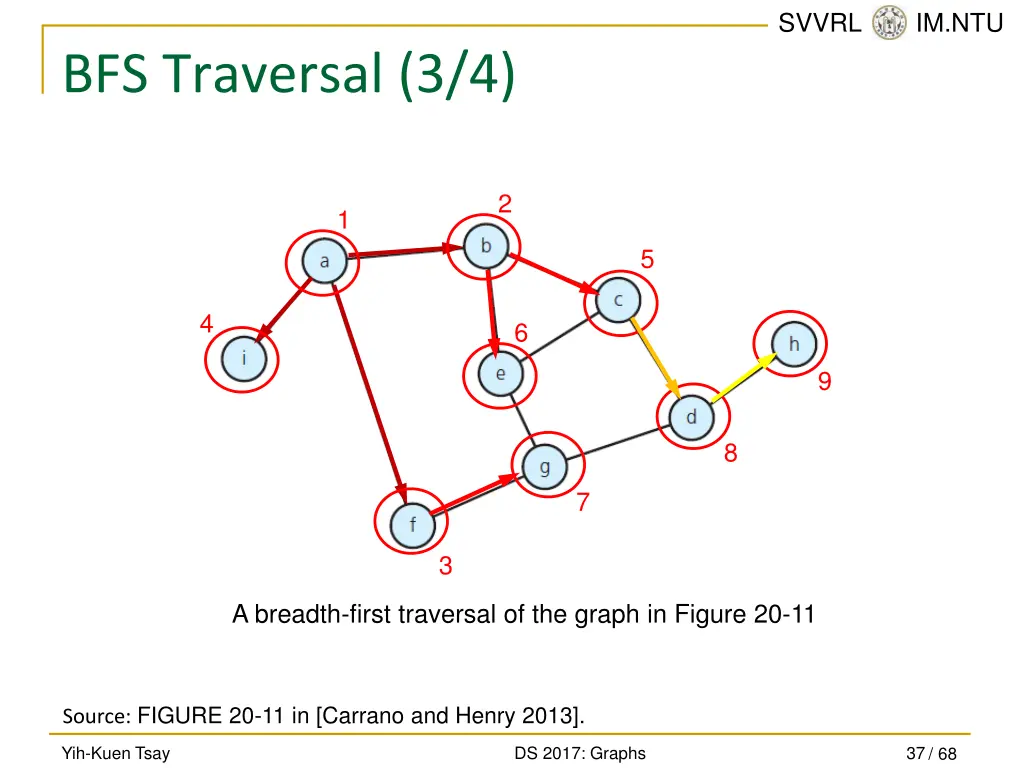 SVVRL IM.NTU

BFS Traversal (3/4)

1
a
2
b
5
c
4
i
6
e
h
9
d
8
g
7
f
3

A breadth-first traversal of the graph in Figure 20-11

Source: FIGURE 20-11 in [Carrano and Henry 2013].

Yih-Kuen Tsay DS 2017: Graphs 37 / 68